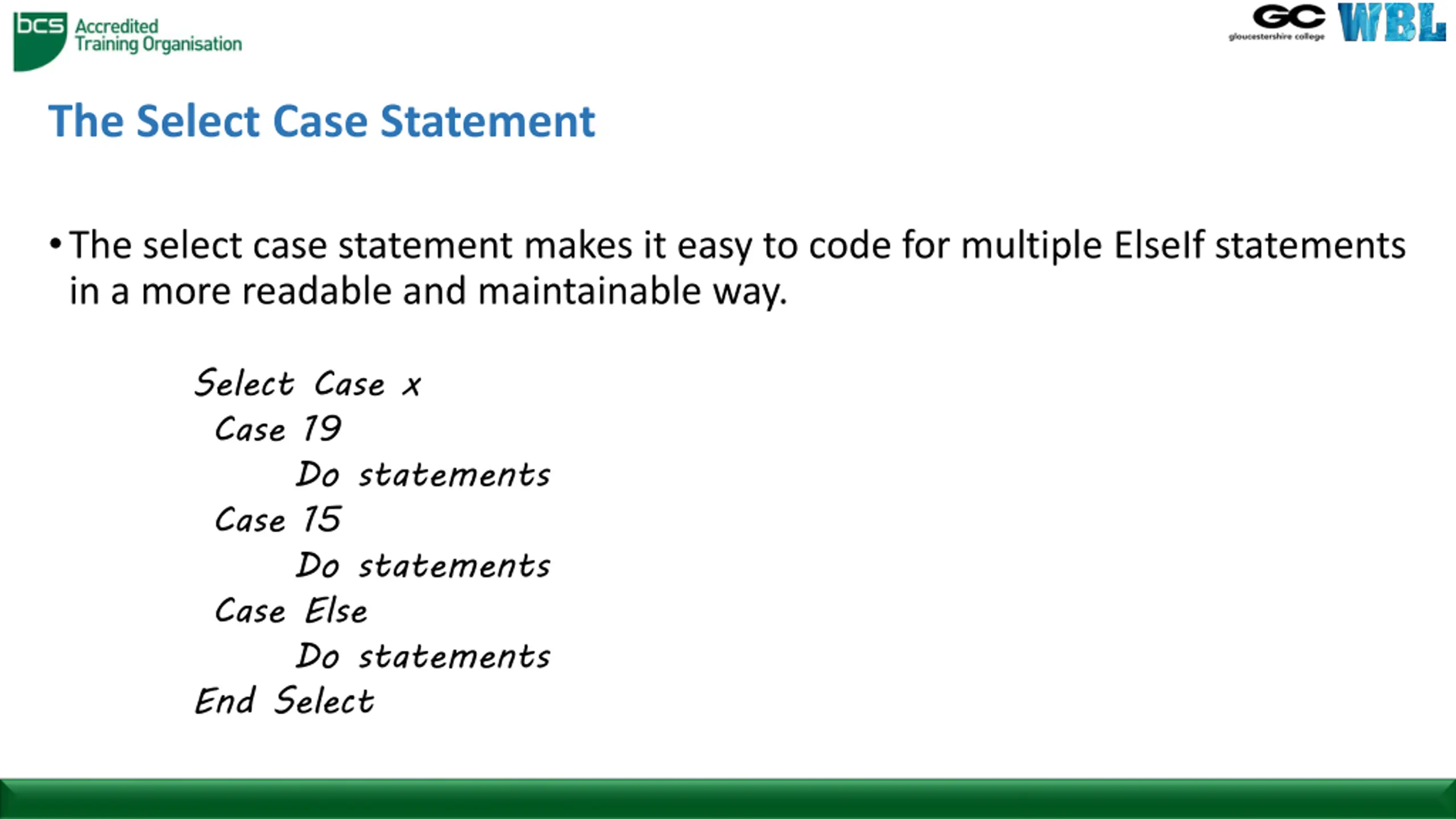 bcs Accredited Training Organisation

GC gloucestershire college WBL

The Select Case Statement

• The select case statement makes it easy to code for multiple ElseIf statements in a more readable and maintainable way.

Select Case x
Case 19
Do statements
Case 15
Do statements
Case Else
Do statements
End Select